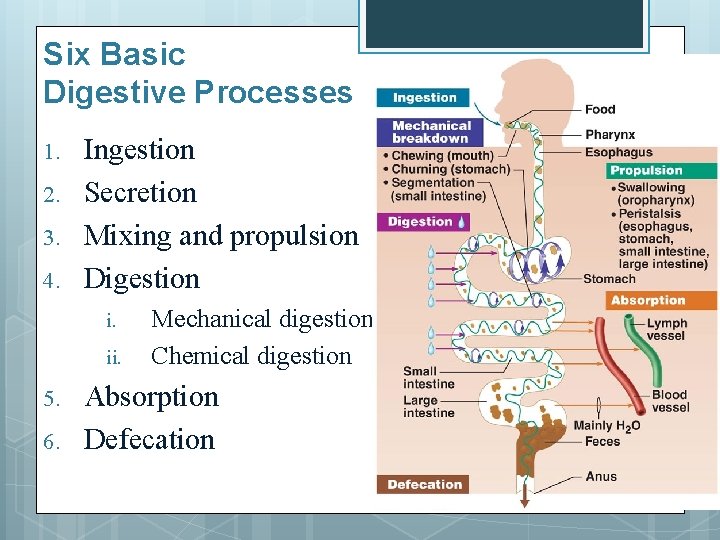 Six Basic Digestive Processes

1. Ingestion
2. Secretion
3. Mixing and propulsion
4. Digestion
i. Mechanical digestion
ii. Chemical digestion
5. Absorption
6. Defecation

Ingestion

Mechanical breakdown
• Chewing (mouth)
• Churning (stomach)
• Segmentation (small intestine)

Digestion

Food
Pharynx
Esophagus

Propulsion
• Swallowing (oropharynx)
• Peristalsis (esophagus, stomach, small intestine, large intestine)

Stomach

Absorption

Lymph vessel

Small intestine

Large intestine

Blood vessel

Mainly $H_2O$

Feces

Anus

Defecation